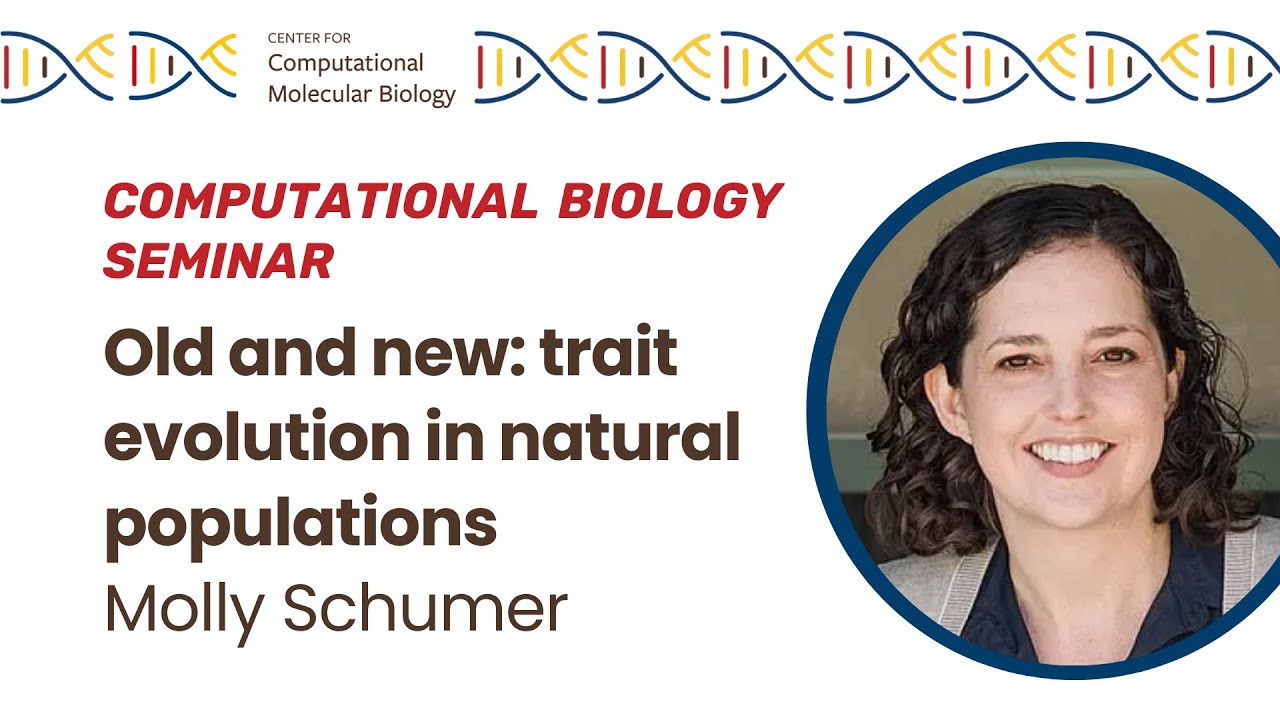 CENTER FOR
Computational
Molecular Biology

COMPUTATIONAL BIOLOGY SEMINAR

Old and new: trait evolution in natural populations

Molly Schumer